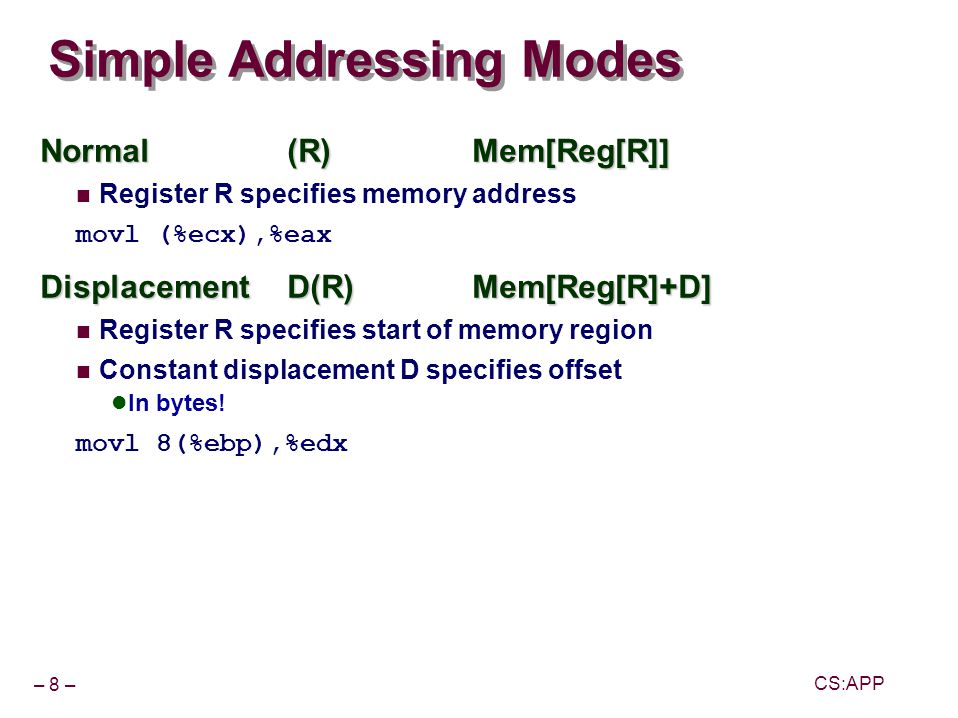 Simple Addressing Modes

Normal (R) Mem[Reg[R]]

Register R specifies memory address

movl (%ecx),%eax

Displacement D(R) Mem[Reg[R]+D]

Register R specifies start of memory region

Constant displacement D specifies offset

In bytes!

movl 8(%ebp),%edx

– 8 –

CS:APP